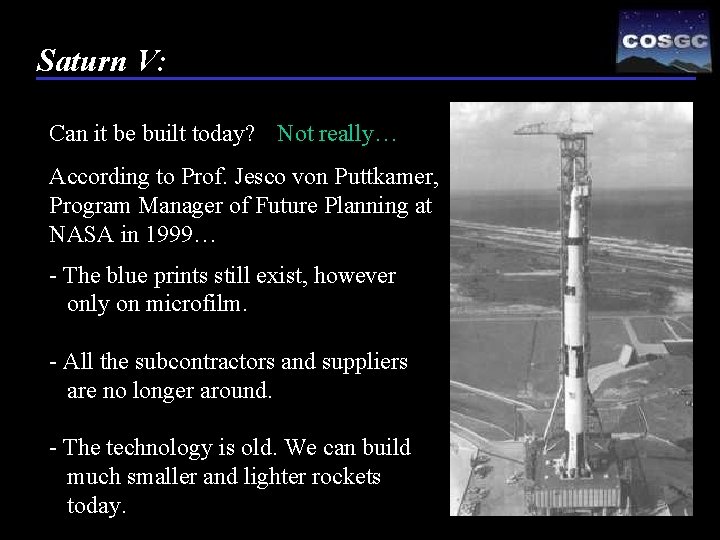 COSGC

Saturn V:

Can it be built today? Not really…

According to Prof. Jesco von Puttkamer, Program Manager of Future Planning at NASA in 1999…

- The blue prints still exist, however only on microfilm.

- All the subcontractors and suppliers are no longer around.

- The technology is old. We can build much smaller and lighter rockets today.